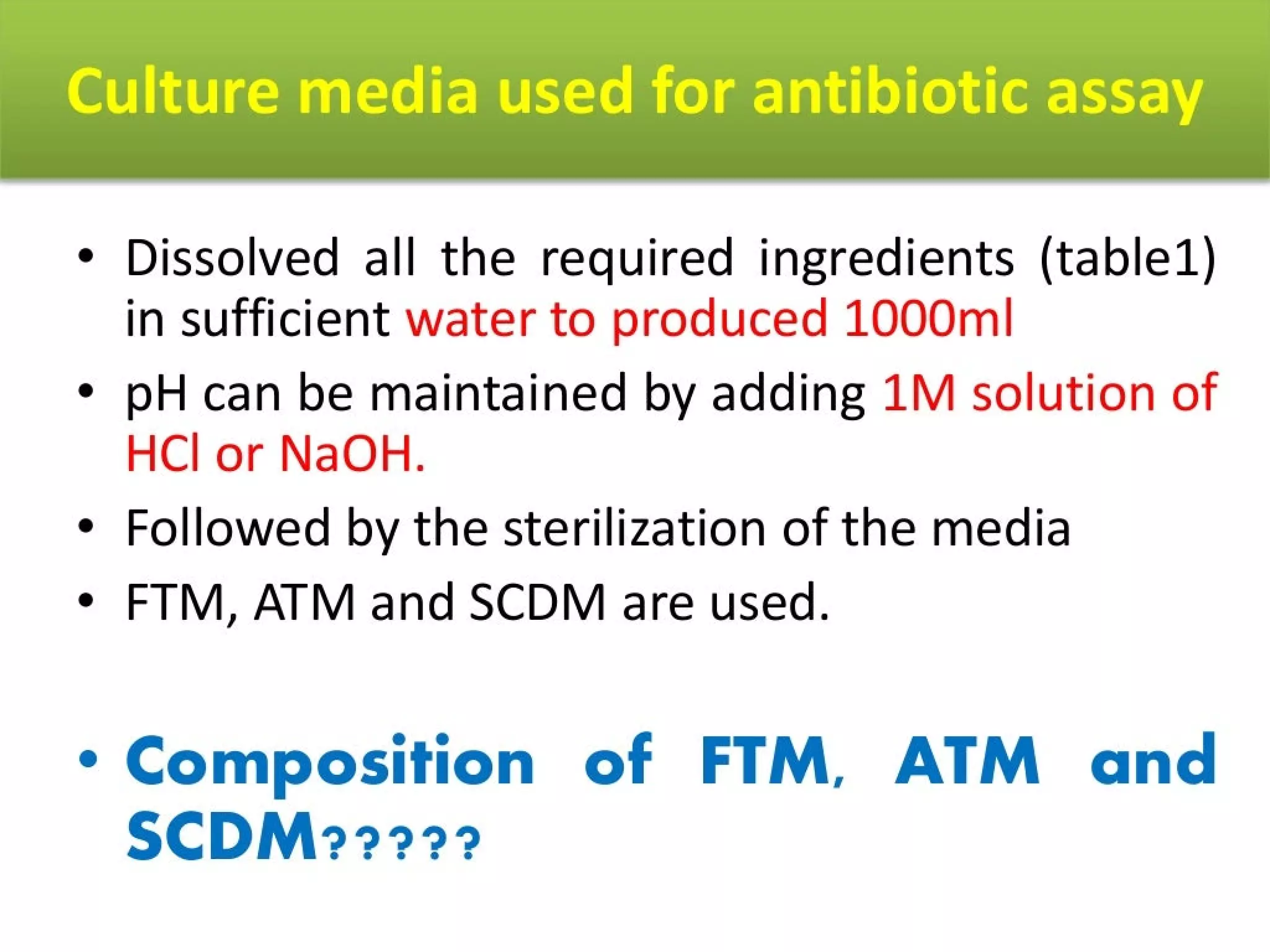 Culture media used for antibiotic assay

• Dissolved all the required ingredients (table1) in sufficient water to produced 1000ml

• pH can be maintained by adding 1M solution of HCl or NaOH.

• Followed by the sterilization of the media

• FTM, ATM and SCDM are used.

• Composition of FTM, ATM and SCDM?????